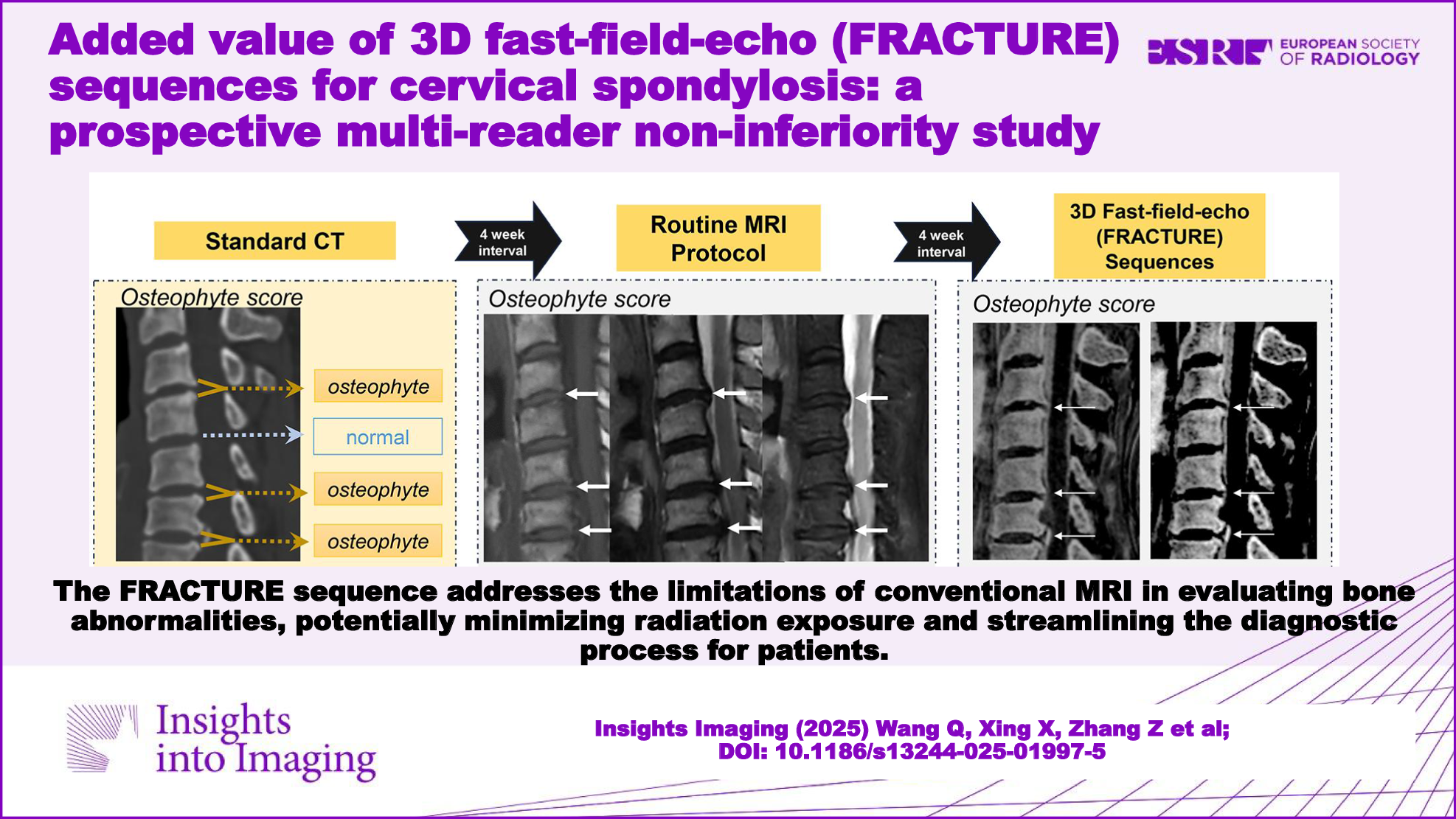 Added value of 3D fast-field-echo (FRACTURE) sequences for cervical spondylosis: a prospective multi-reader non-inferiority study

ESR EUROPEAN SOCIETY OF RADIOLOGY

Standard CT

4 week interval

Routine MRI Protocol

4 week interval

3D Fast-field-echo (FRACTURE) Sequences

Osteophyte score

osteophyte

normal

osteophyte

osteophyte

Osteophyte score

Osteophyte score

The FRACTURE sequence addresses the limitations of conventional MRI in evaluating bone abnormalities, potentially minimizing radiation exposure and streamlining the diagnostic process for patients.

Insights into Imaging

Insights Imaging (2025) Wang Q, Xing X, Zhang Z et al;
DOI: 10.1186/s13244-025-01997-5